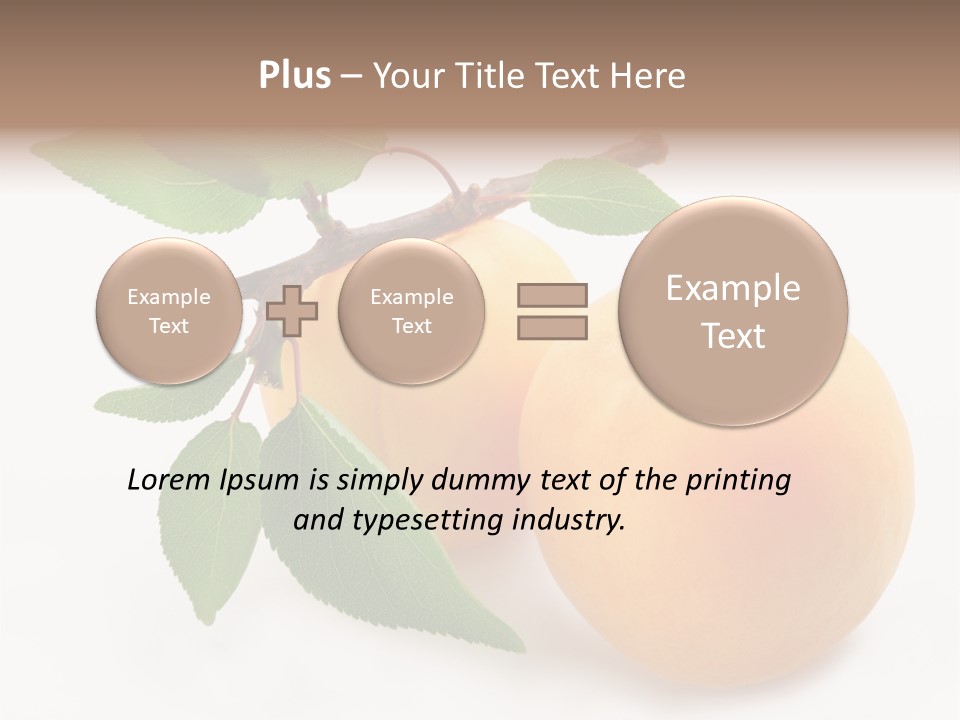 Plus – Your Title Text Here

Example Text

Example Text

Example Text

Lorem Ipsum is simply dummy text of the printing and typesetting industry.